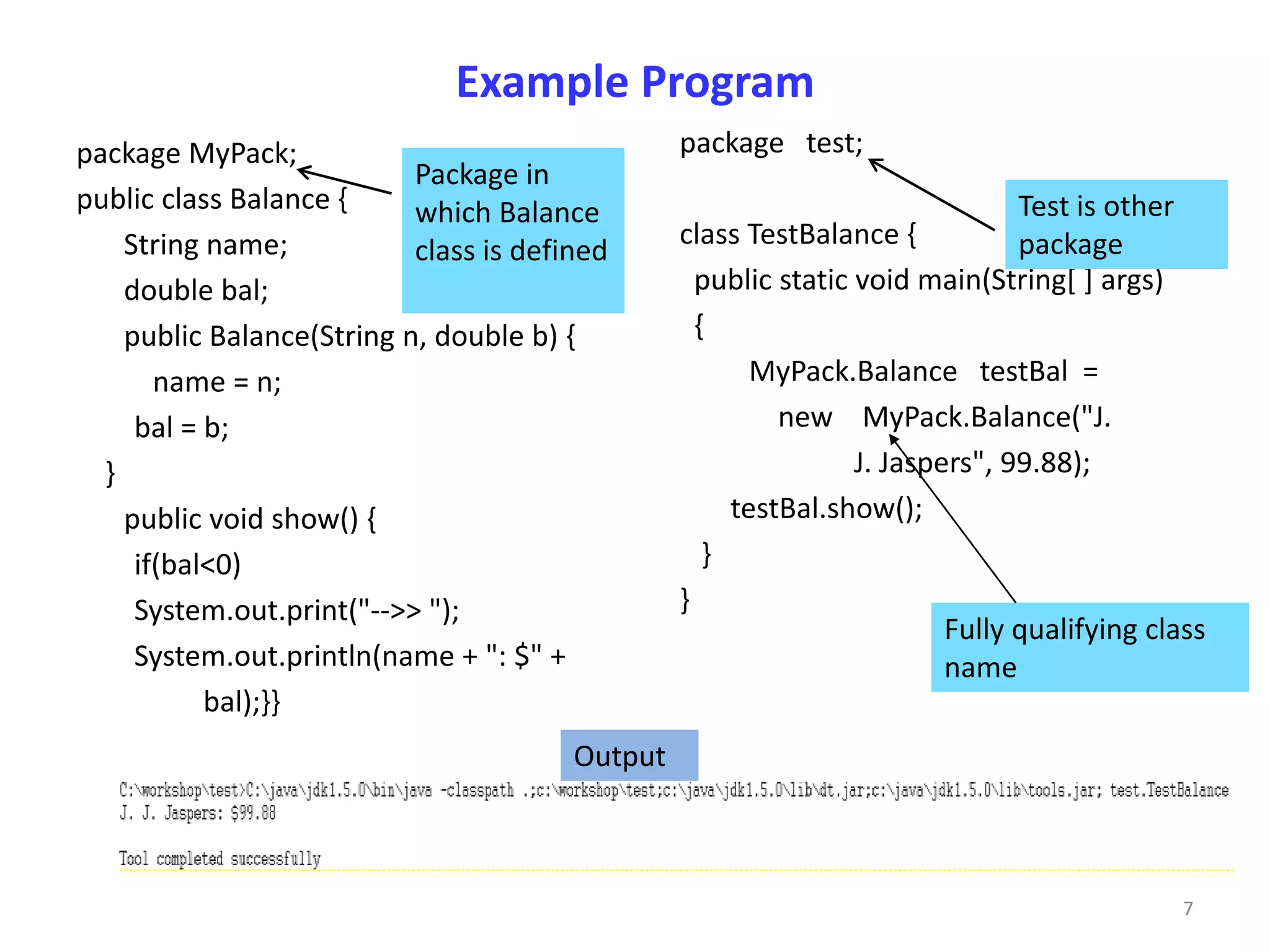 Example Program

package MyPack;
public class Balance {
String name;
double bal;
public Balance(String n, double b) {
name = n;
bal = b;
}
public void show() {
if(bal<0)
System.out.print("-->> ");
System.out.println(name + ": $" +
bal);}}

Package in which Balance class is defined

package test;

class TestBalance {
public static void main(String[ ] args)
{
MyPack.Balance testBal =
new MyPack.Balance("J.
J. Jaspers", 99.88);
testBal.show();
}
}

Test is other package

Fully qualifying class name

Output

C:\workshop\test>C:\java\jdk1.5.0\bin\java -classpath .;c:\workshop\test;c:\java\jdk1.5.0\lib\dt.jar;c:\java\jdk1.5.0\lib\tools.jar; test.TestBalance
J. J. Jaspers: $99.88

Tool completed successfully

7